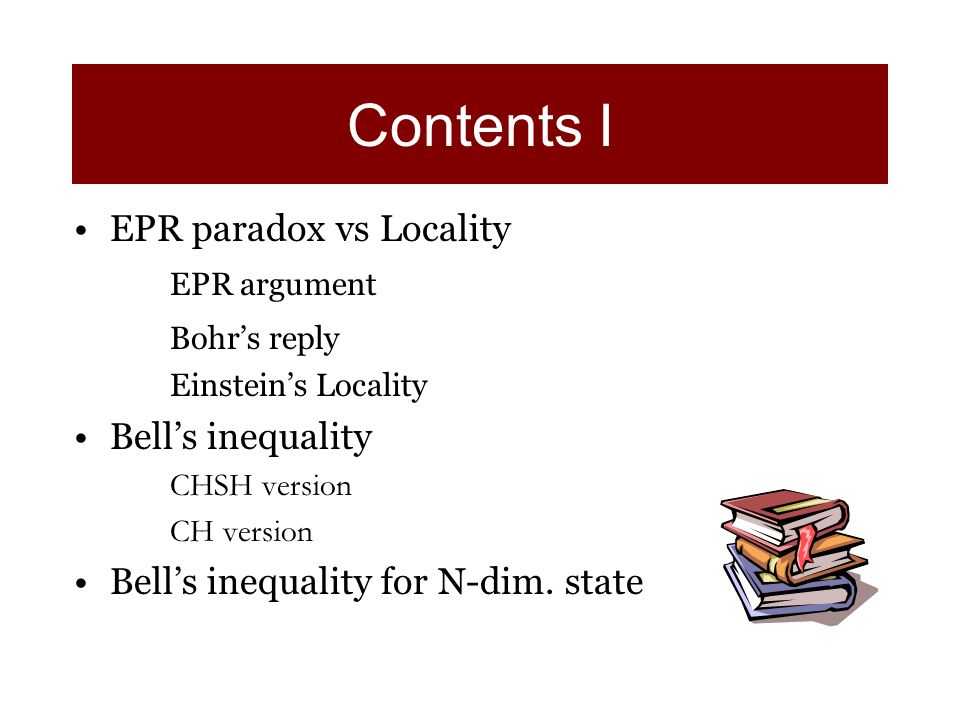 Contents I

• EPR paradox vs Locality

EPR argument

Bohr’s reply

Einstein’s Locality

• Bell’s inequality

CHSH version

CH version

• Bell’s inequality for N-dim. state